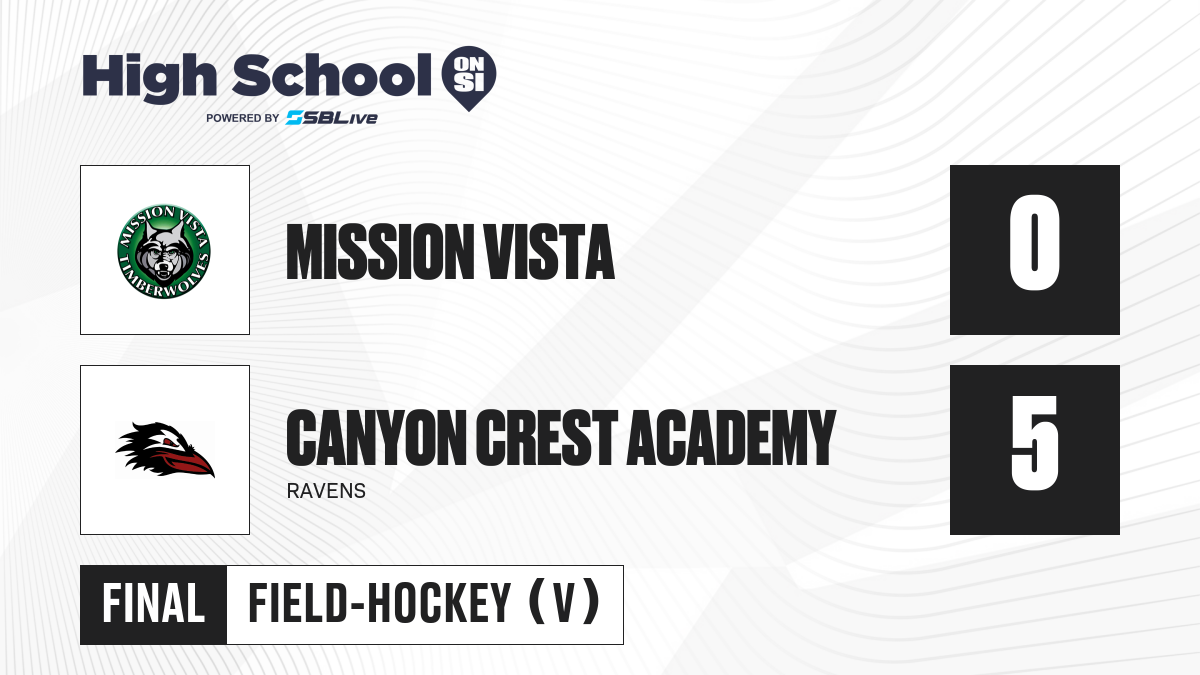 High School ON SI
POWERED BY SBLive

MISSION VISTA TIMBERWOLVES

MISSION VISTA

0

CANYON CREST ACADEMY
RAVENS

5

FINAL FIELD-HOCKEY (V)